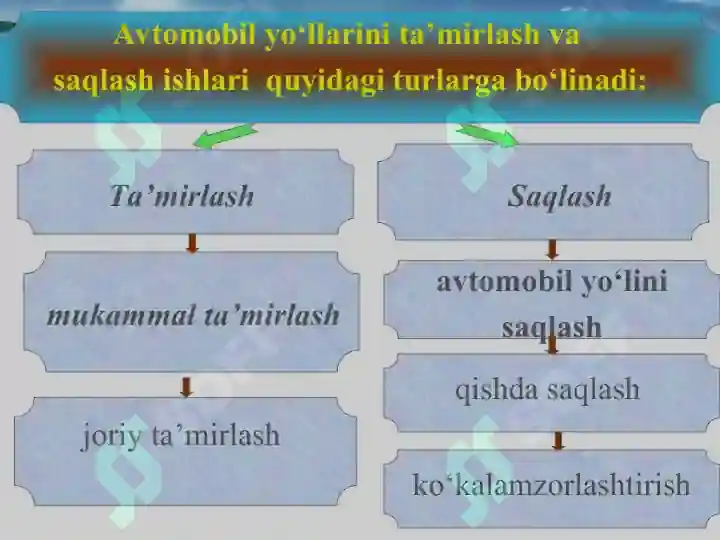 Avtomobil yo‘llarini ta’mirlash va saqlash ishlari quyidagi turlarga bo‘linadi:

Ta’mirlash

mukammal ta’mirlash

joriy ta’mirlash

Saqlash

avtomobil yo‘lini saqlash

qishda saqlash

ko‘kalamzorlashtirish